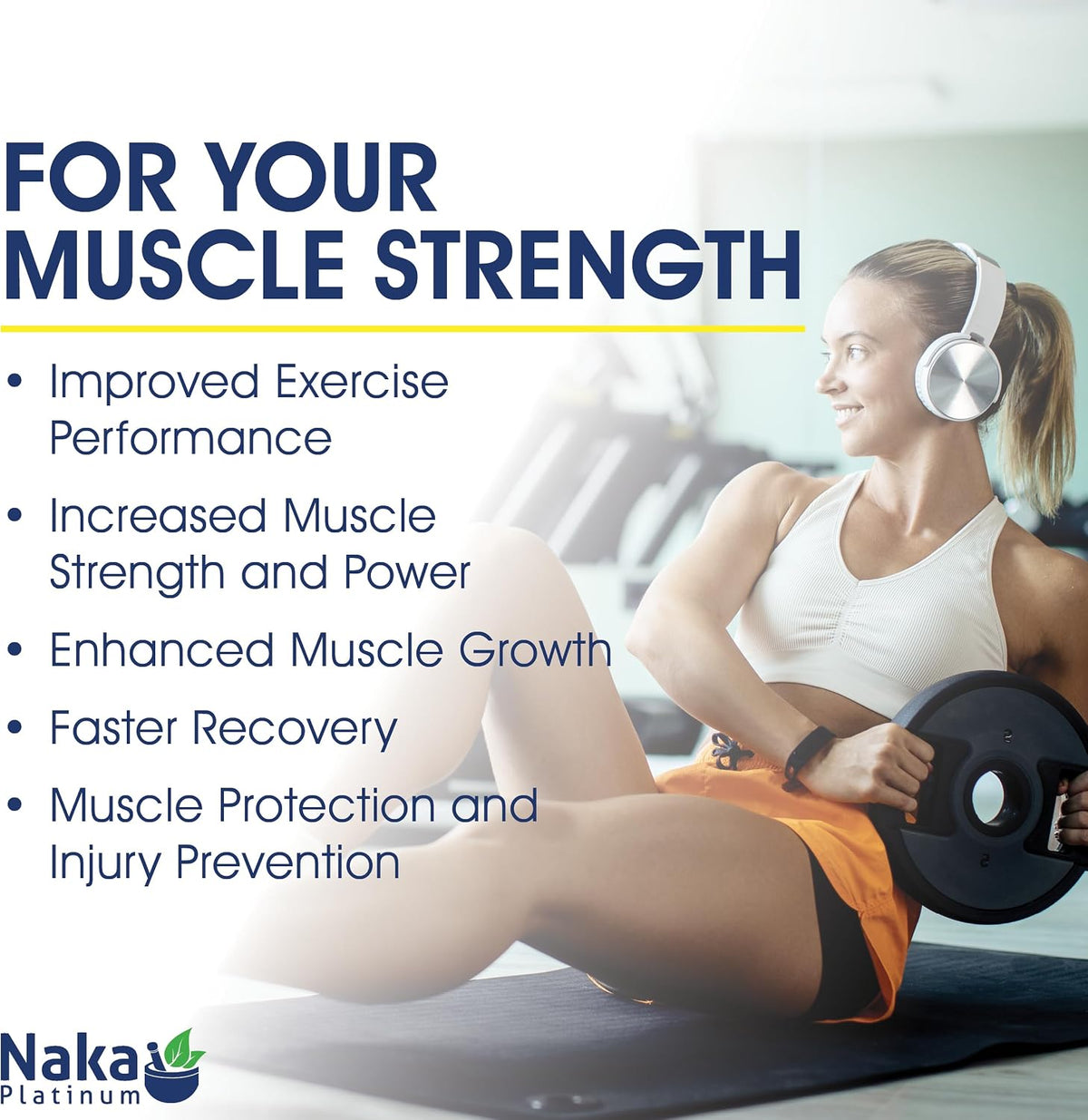 FOR YOUR MUSCLE STRENGTH

• Improved Exercise Performance

• Increased Muscle Strength and Power

• Enhanced Muscle Growth

• Faster Recovery

• Muscle Protection and Injury Prevention

Naka Platinum